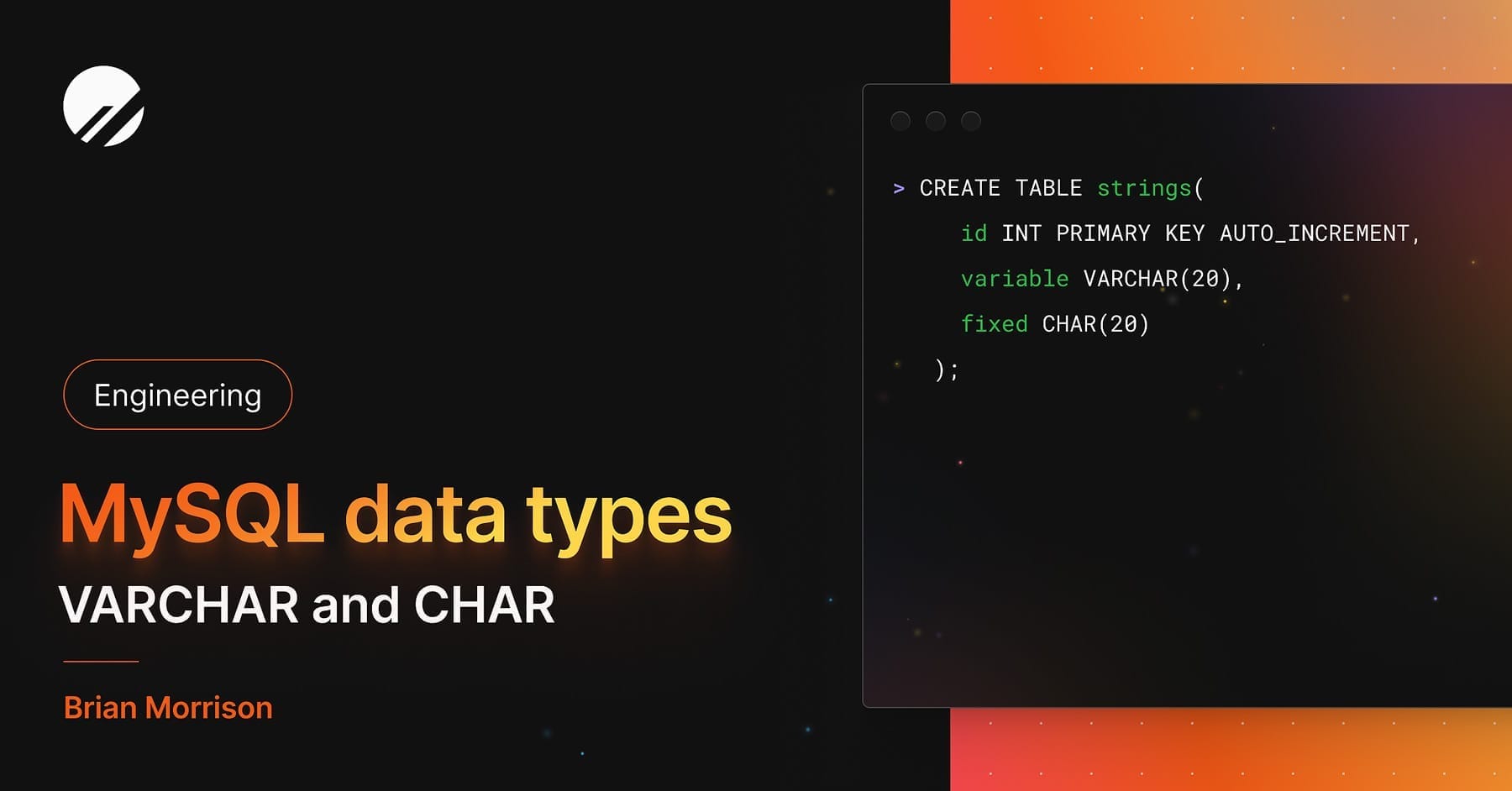 Engineering

MySQL data types

VARCHAR and CHAR

Brian Morrison

> CREATE TABLE strings(
    id INT PRIMARY KEY AUTO_INCREMENT,
    variable VARCHAR(20),
    fixed CHAR(20)
  );